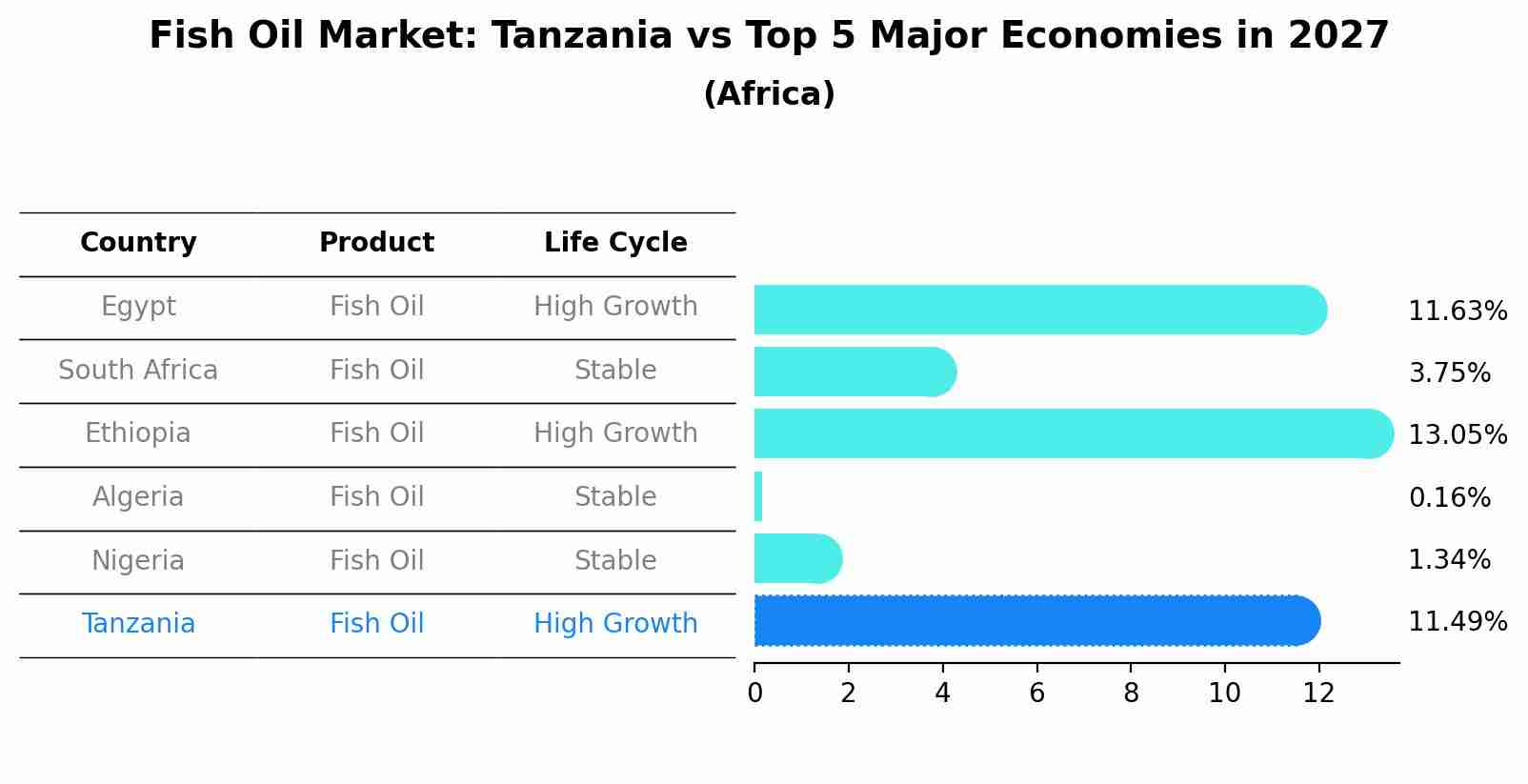 Fish Oil Market: Tanzania vs Top 5 Major Economies in 2027
(Africa)

| Country | Product | Life Cycle | |
|---|---|---|---|
| Egypt | Fish Oil | High Growth | 11.63% |
| South Africa | Fish Oil | Stable | 3.75% |
| Ethiopia | Fish Oil | High Growth | 13.05% |
| Algeria | Fish Oil | Stable | 0.16% |
| Nigeria | Fish Oil | Stable | 1.34% |
| Tanzania | Fish Oil | High Growth | 11.49% |

0 2 4 6 8 10 12